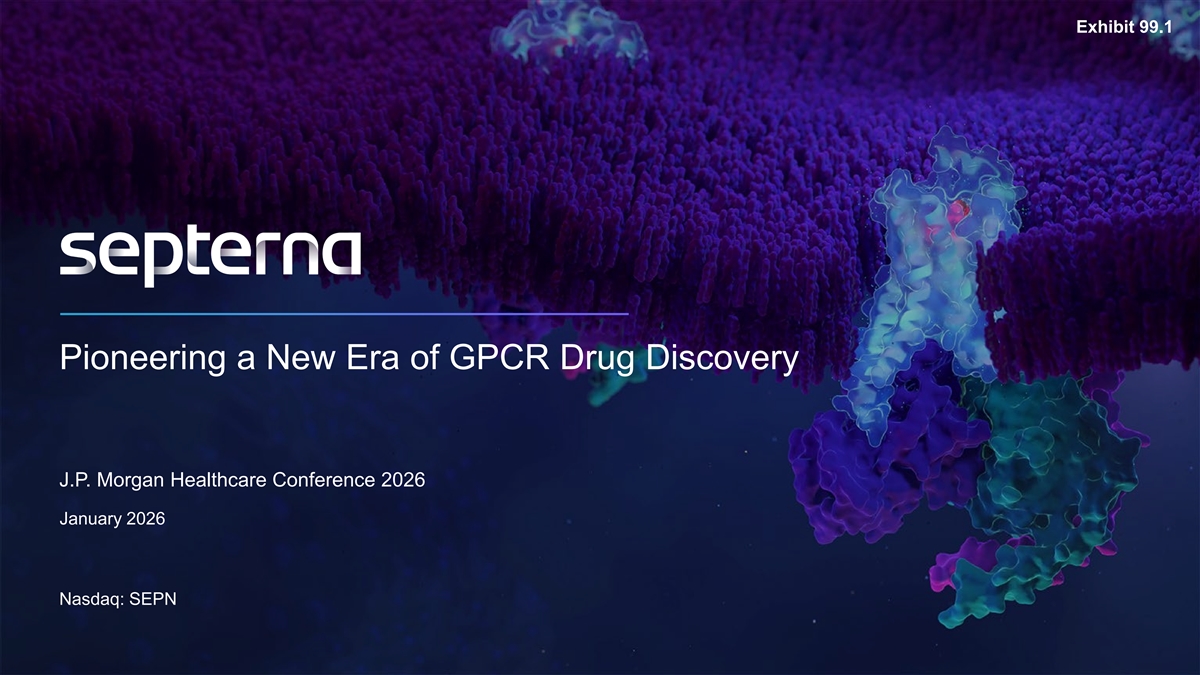 Exhibit 99.1

septerna

Pioneering a New Era of GPCR Drug Discovery

J.P. Morgan Healthcare Conference 2026

January 2026

Nasdaq: SEPN